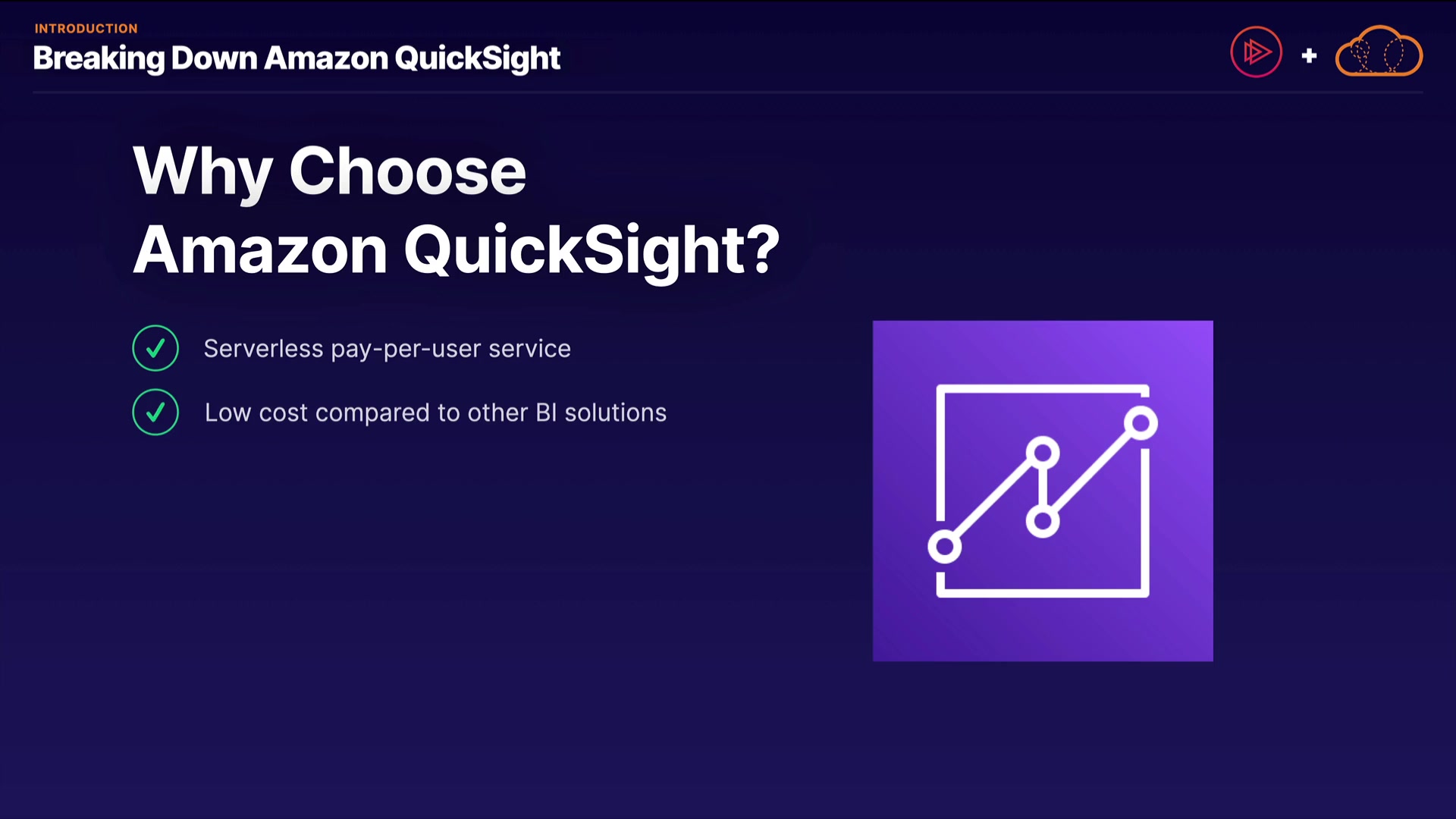 INTRODUCTION
Breaking Down Amazon QuickSight

+

Why Choose Amazon QuickSight?

Serverless pay-per-user service

Low cost compared to other BI solutions